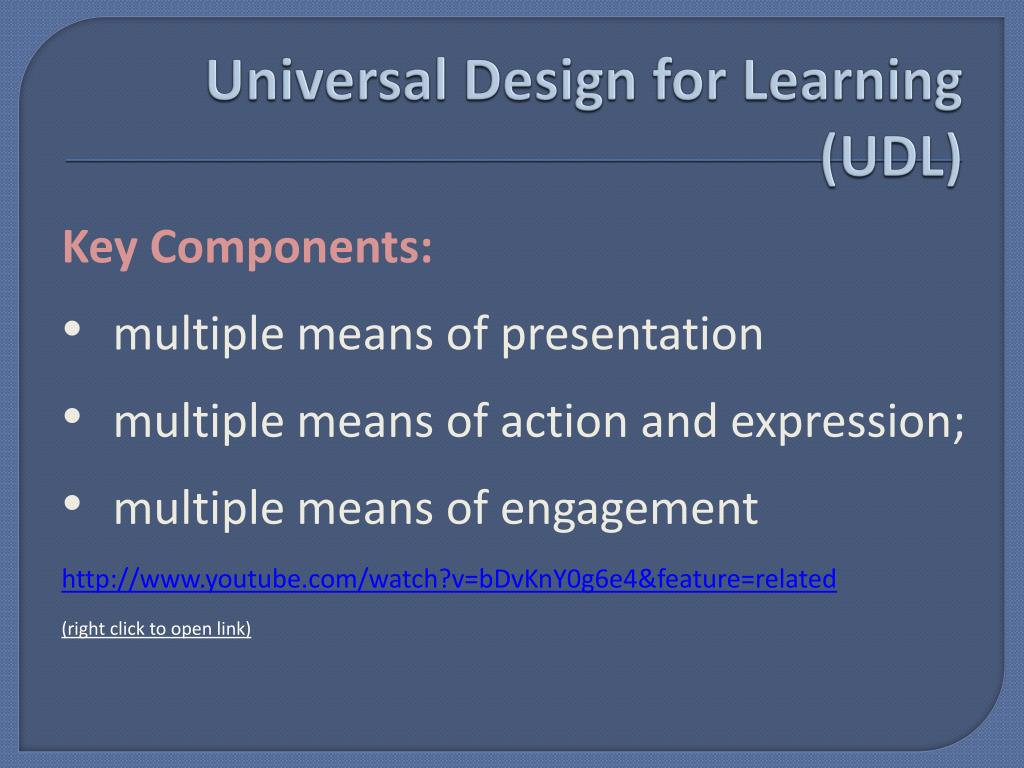 Universal Design for Learning (UDL)

Key Components:

• multiple means of presentation

• multiple means of action and expression;

• multiple means of engagement

http://www.youtube.com/watch?v=bDvKnY0g6e4&feature=related

(right click to open link)